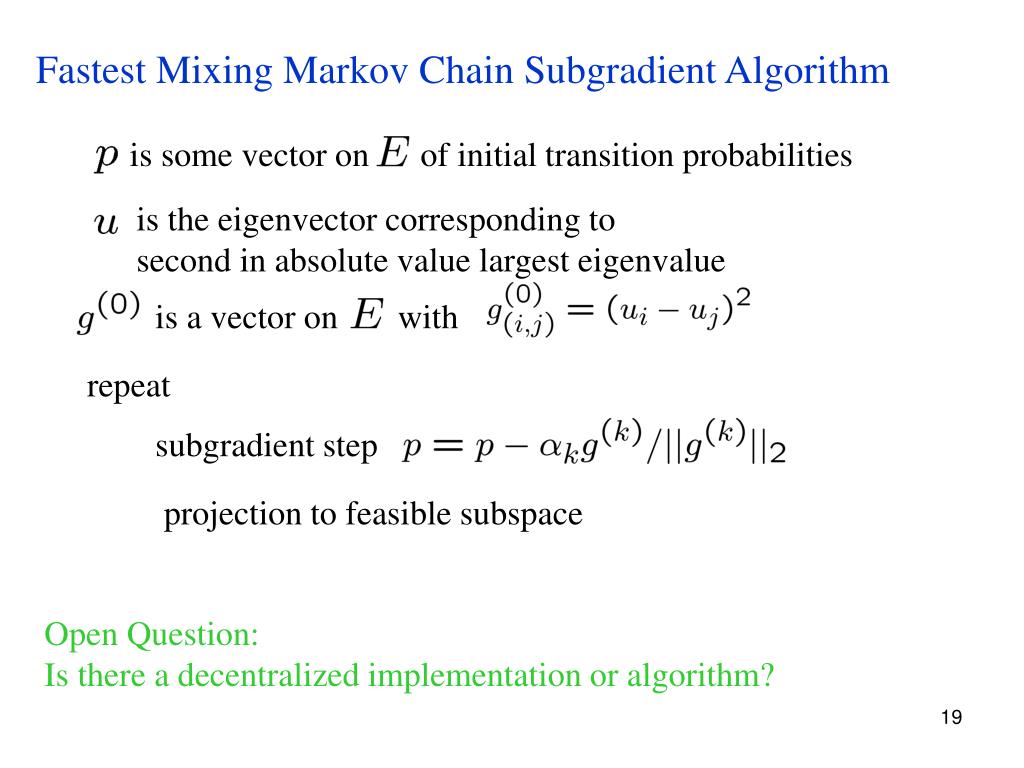 Fastest Mixing Markov Chain Subgradient Algorithm

$p$ is some vector on $E$ of initial transition probabilities

$u$ is the eigenvector corresponding to second in absolute value largest eigenvalue

$g^{(0)}$ is a vector on $E$ with $g^{(0)}_{(i,j)} = (u_i - u_j)^2$

repeat

subgradient step $p = p - \alpha_k g^{(k)} / ||g^{(k)}||_2$

projection to feasible subspace

Open Question:
Is there a decentralized implementation or algorithm?

19